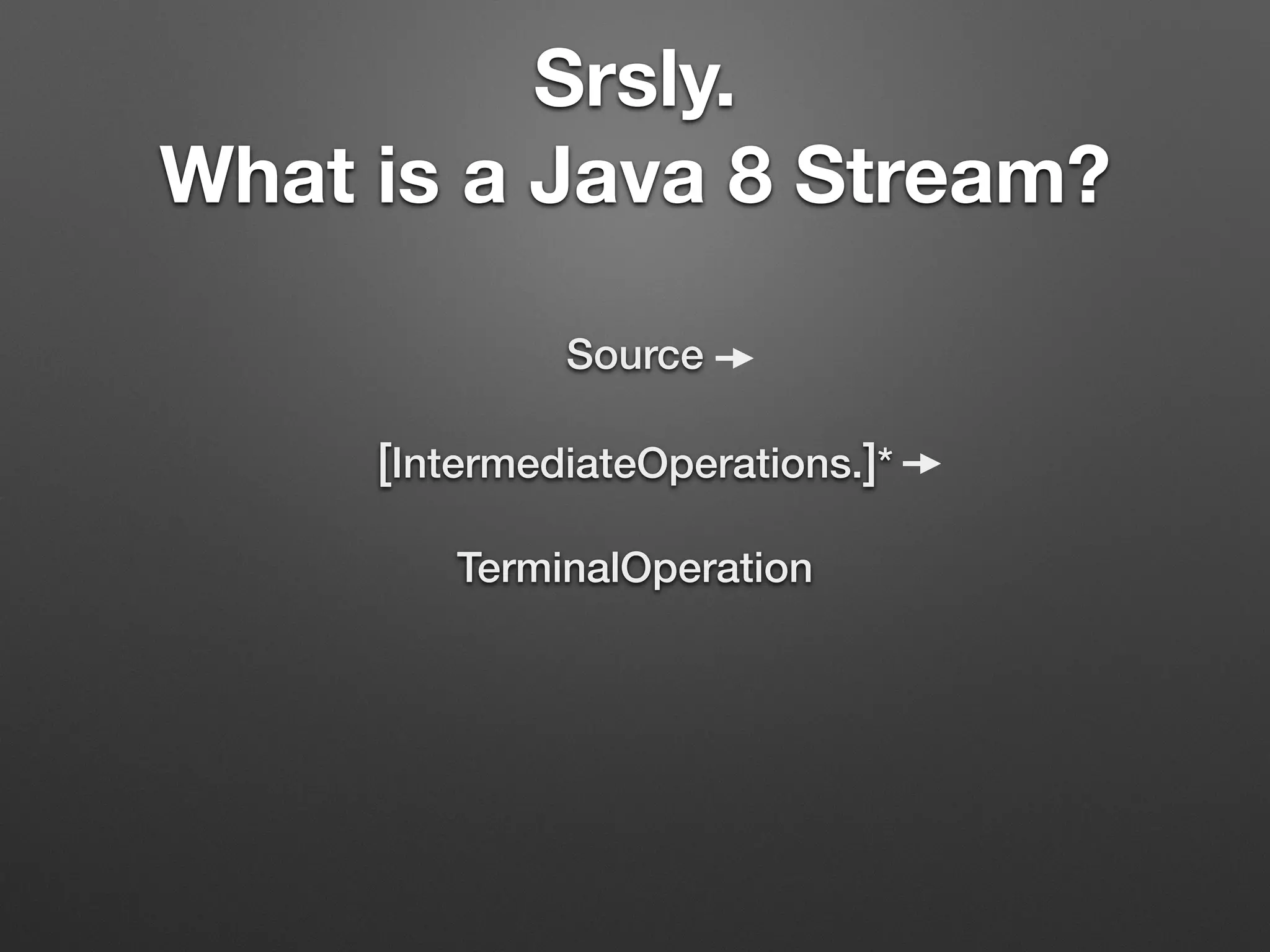 Srsly.
What is a Java 8 Stream?

Source →

[IntermediateOperations.]* →

TerminalOperation